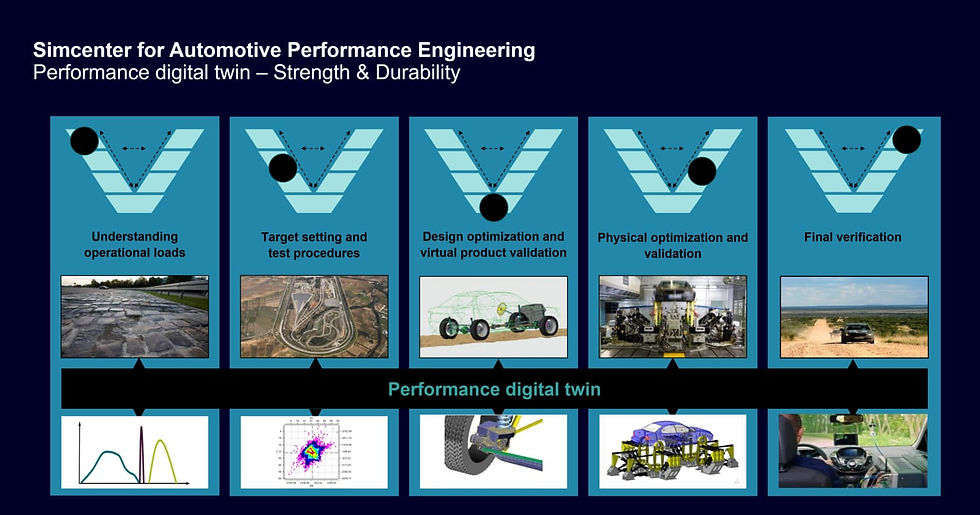 Simcenter for Automotive Performance Engineering
Performance digital twin – Strength & Durability

Understanding operational loads

Target setting and test procedures

Design optimization and virtual product validation

Physical optimization and validation

Final verification

Performance digital twin